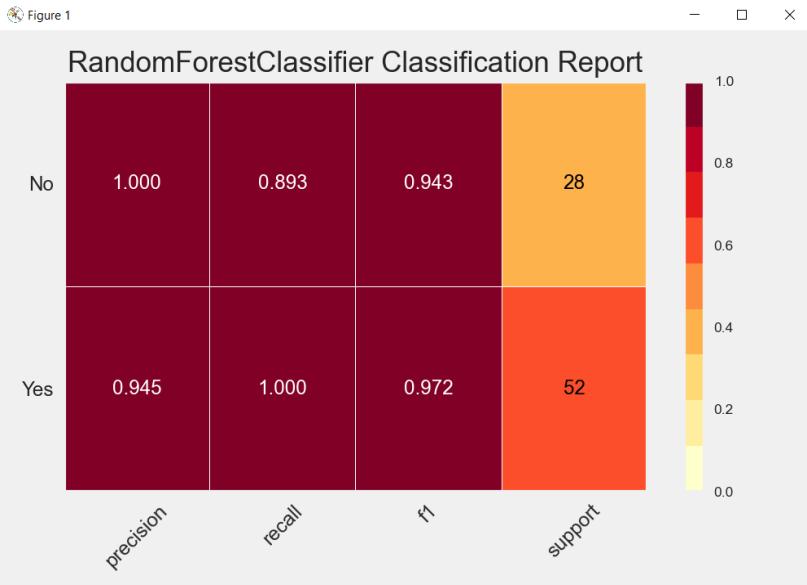 Figure 1

RandomForestClassifier Classification Report

| | precision | recall | f1 | support |
|---|---|---|---|---|
| No | 1.000 | 0.893 | 0.943 | 28 |
| Yes | 0.945 | 1.000 | 0.972 | 52 |

1.0
0.8
0.6
0.4
0.2
0.0